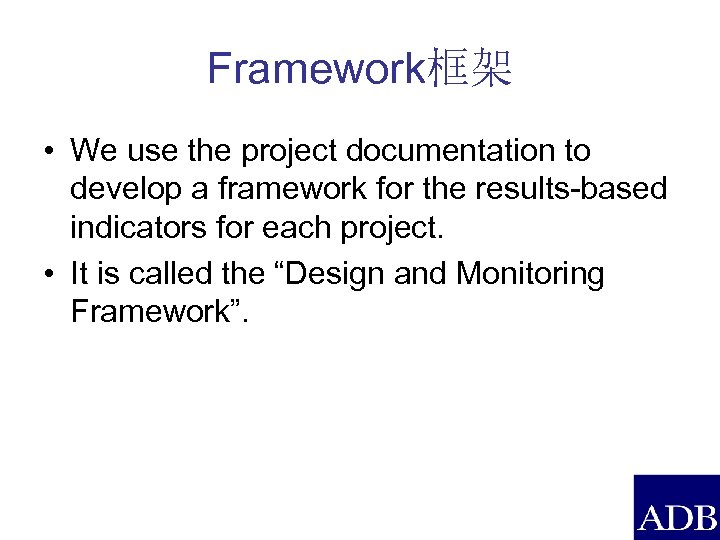 Framework框架

• We use the project documentation to develop a framework for the results-based indicators for each project.

• It is called the “Design and Monitoring Framework”.

ADB